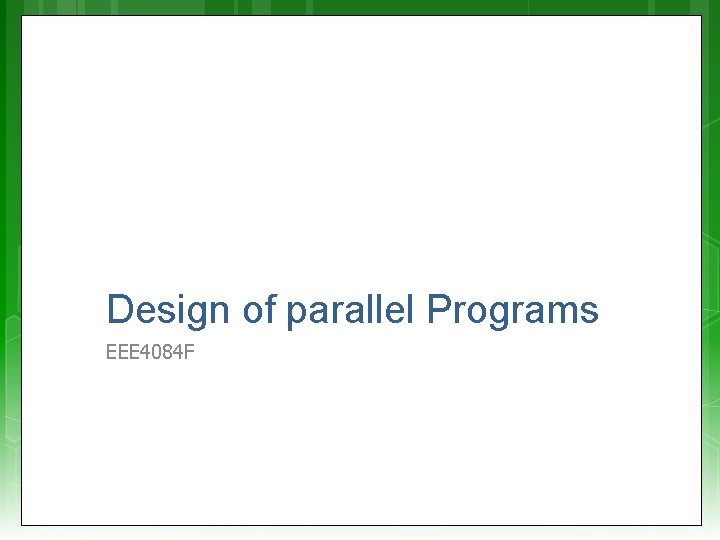 Design of parallel Programs

EEE4084F